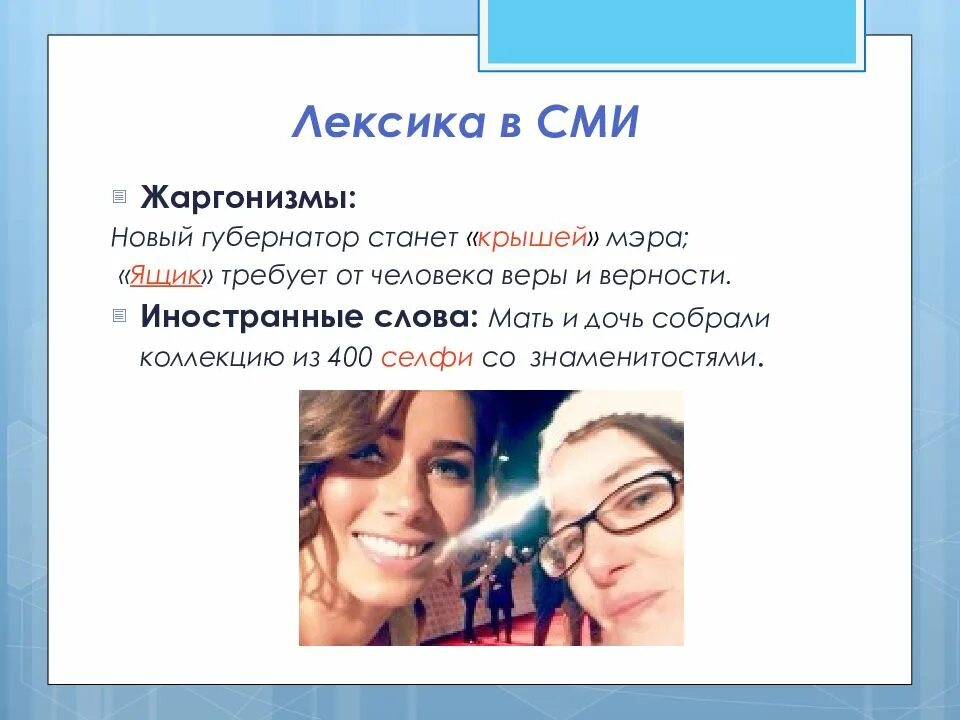 Лексика в СМИ

Жаргонизмы:

Новый губернатор станет «крышей» мэра;

«Ящик» требует от человека веры и верности.

Иностранные слова: Мать и дочь собрали коллекцию из 400 селфи со знаменитостями.